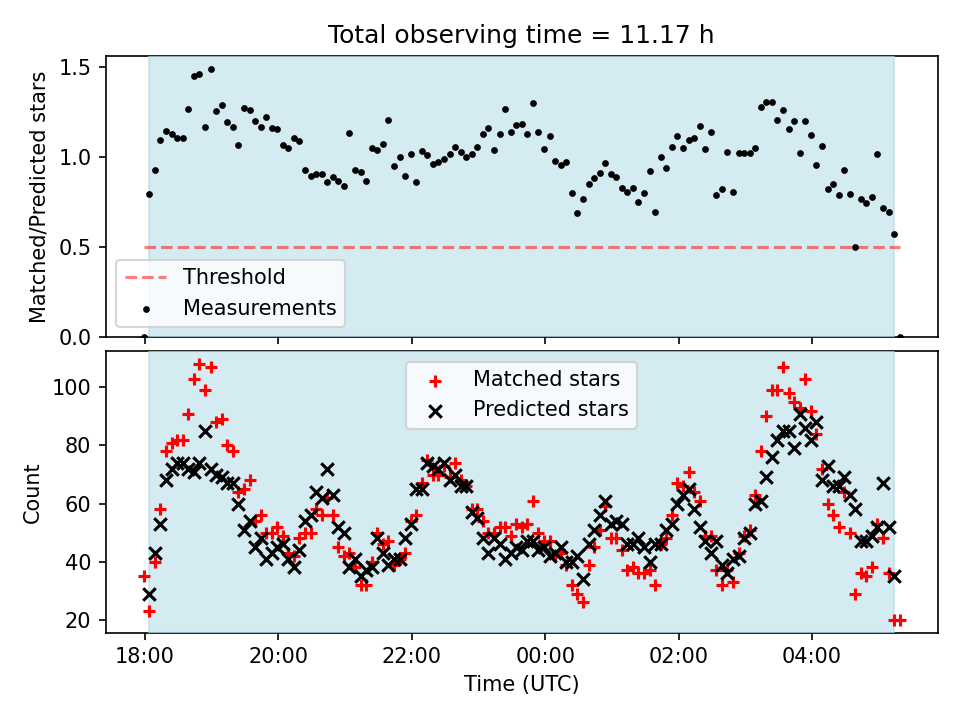 Total observing time = 11.17 h

Matched/Predicted stars

1.5
1.0
0.5
0.0

Threshold
Measurements

Count

100
80
60
40
20

Matched stars
Predicted stars

18:00
20:00
22:00
00:00
02:00
04:00

Time (UTC)